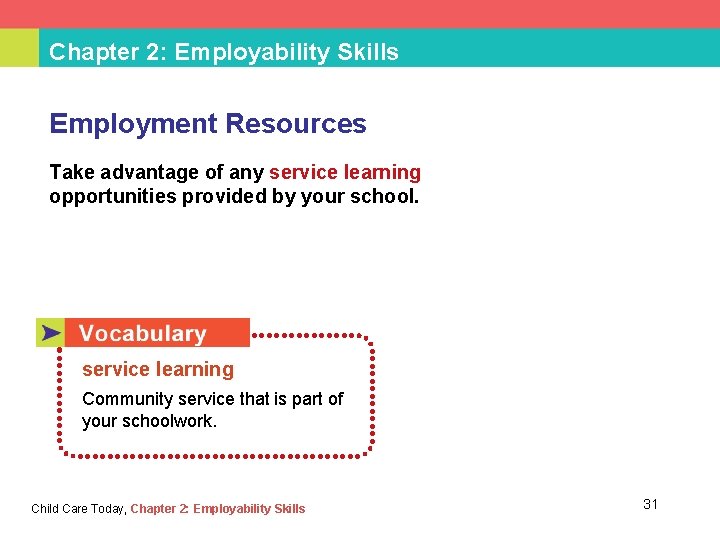 Chapter 2: Employability Skills

Employment Resources

Take advantage of any service learning opportunities provided by your school.

Vocabulary

service learning

Community service that is part of your schoolwork.

Child Care Today, Chapter 2: Employability Skills

31